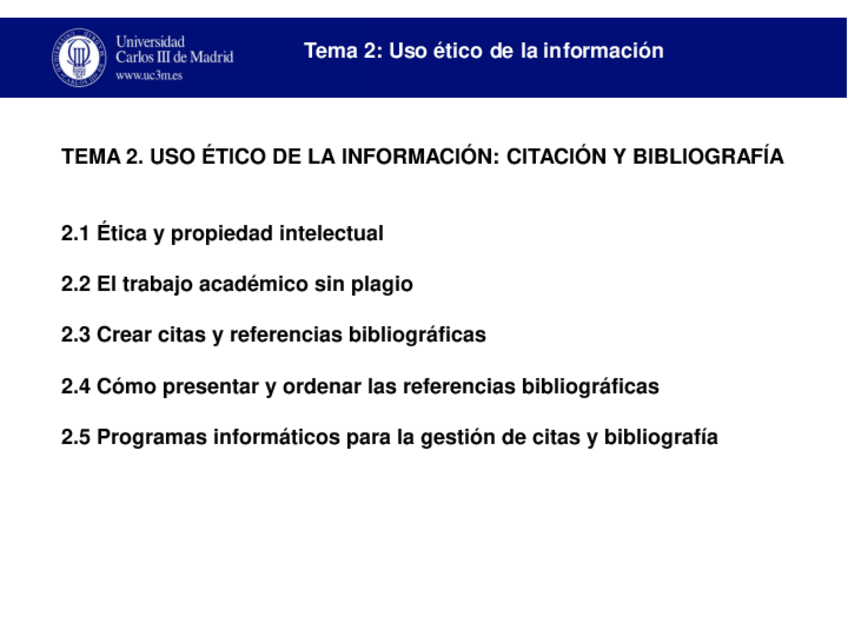 Universidad Carlos III de Madrid
www.uc3m.es

Tema 2: Uso ético de la información

TEMA 2. USO ÉTICO DE LA INFORMACIÓN: CITACIÓN Y BIBLIOGRAFÍA

2.1 Ética y propiedad intelectual

2.2 El trabajo académico sin plagio

2.3 Crear citas y referencias bibliográficas

2.4 Cómo presentar y ordenar las referencias bibliográficas

2.5 Programas informáticos para la gestión de citas y bibliografía